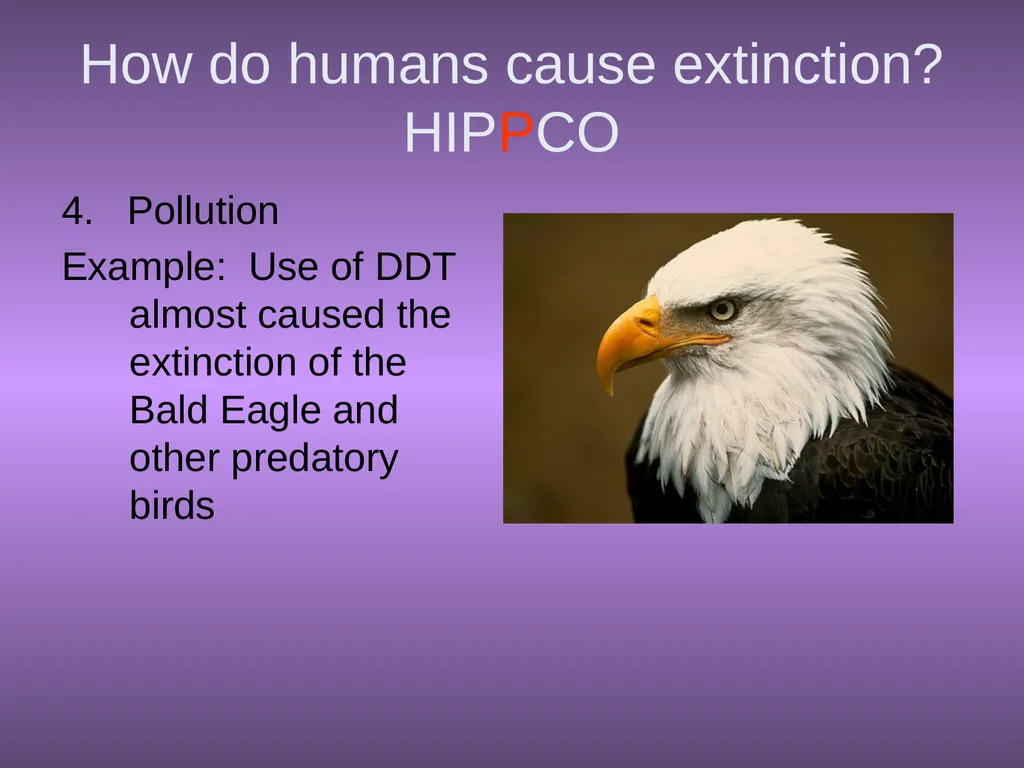 How do humans cause extinction?
HIPPCO

4. Pollution

Example: Use of DDT almost caused the extinction of the Bald Eagle and other predatory birds